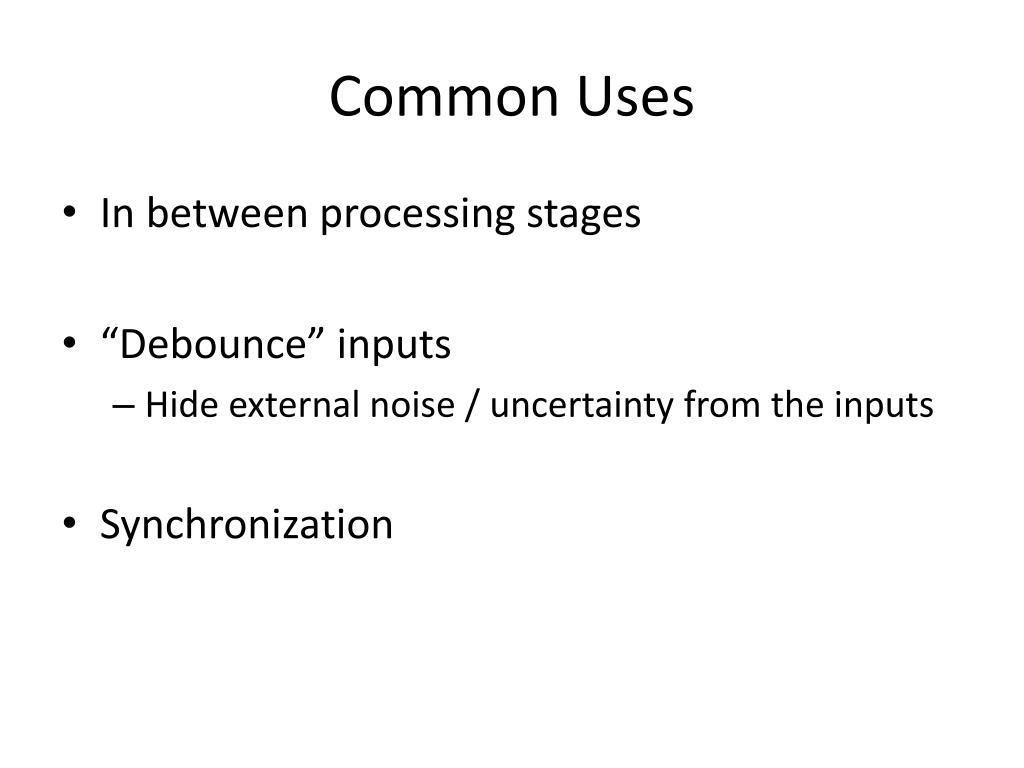 Common Uses

• In between processing stages

• “Debounce” inputs
– Hide external noise / uncertainty from the inputs

• Synchronization